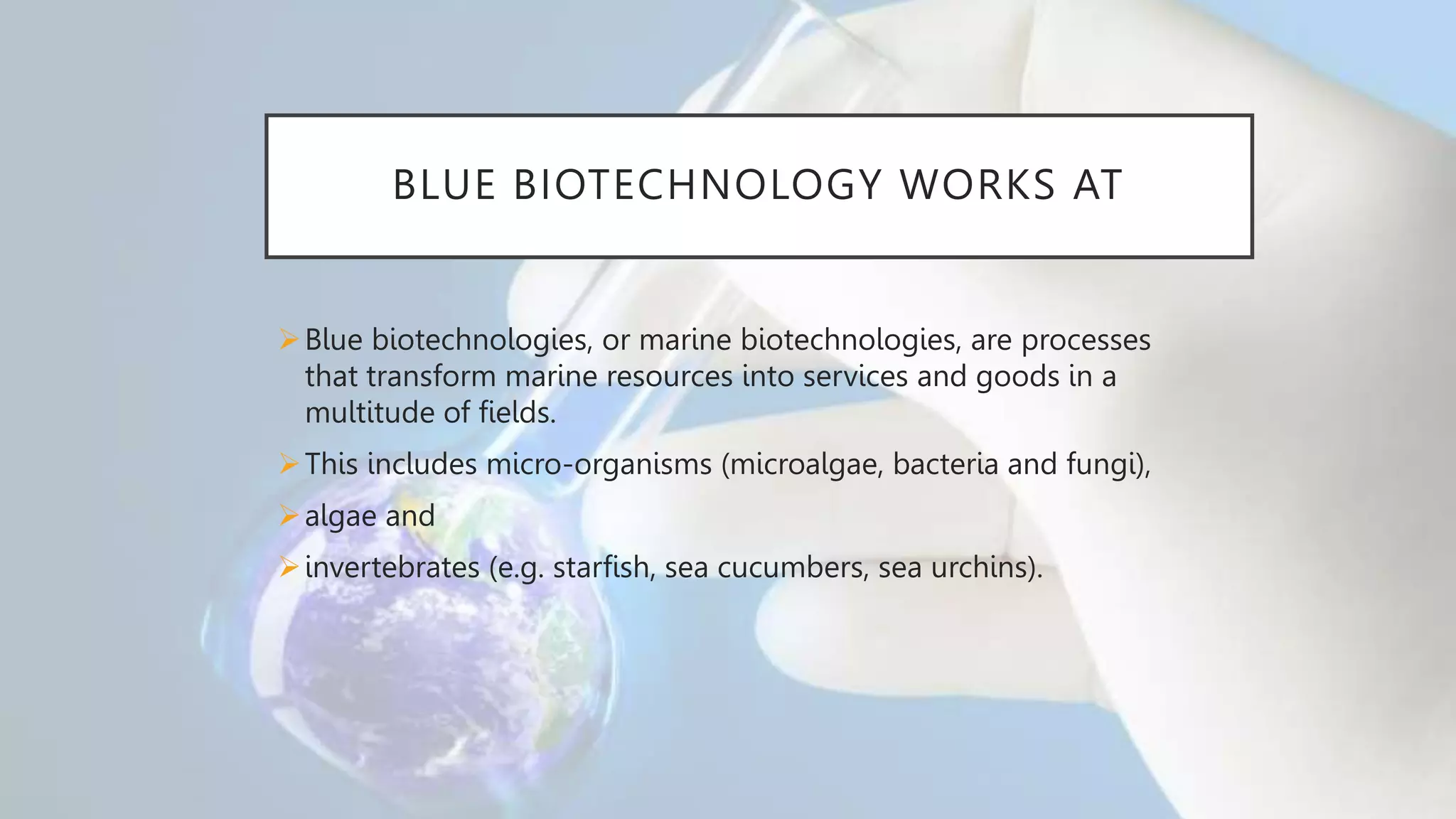 BLUE BIOTECHNOLOGY WORKS AT

➢ Blue biotechnologies, or marine biotechnologies, are processes that transform marine resources into services and goods in a multitude of fields.

➢ This includes micro-organisms (microalgae, bacteria and fungi),

➢ algae and

➢ invertebrates (e.g. starfish, sea cucumbers, sea urchins).